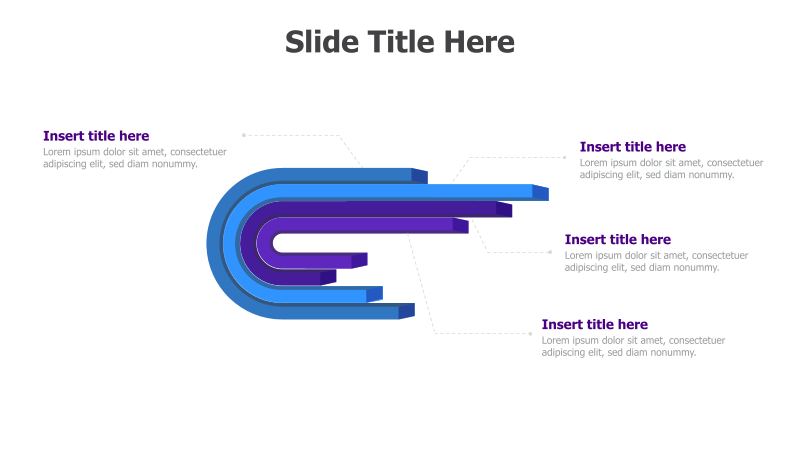 Slide Title Here

Insert title here
Lorem ipsum dolor sit amet, consectetuer adipiscing elit, sed diam nonummy.

Insert title here
Lorem ipsum dolor sit amet, consectetuer adipiscing elit, sed diam nonummy.

Insert title here
Lorem ipsum dolor sit amet, consectetuer adipiscing elit, sed diam nonummy.

Insert title here
Lorem ipsum dolor sit amet, consectetuer adipiscing elit, sed diam nonummy.